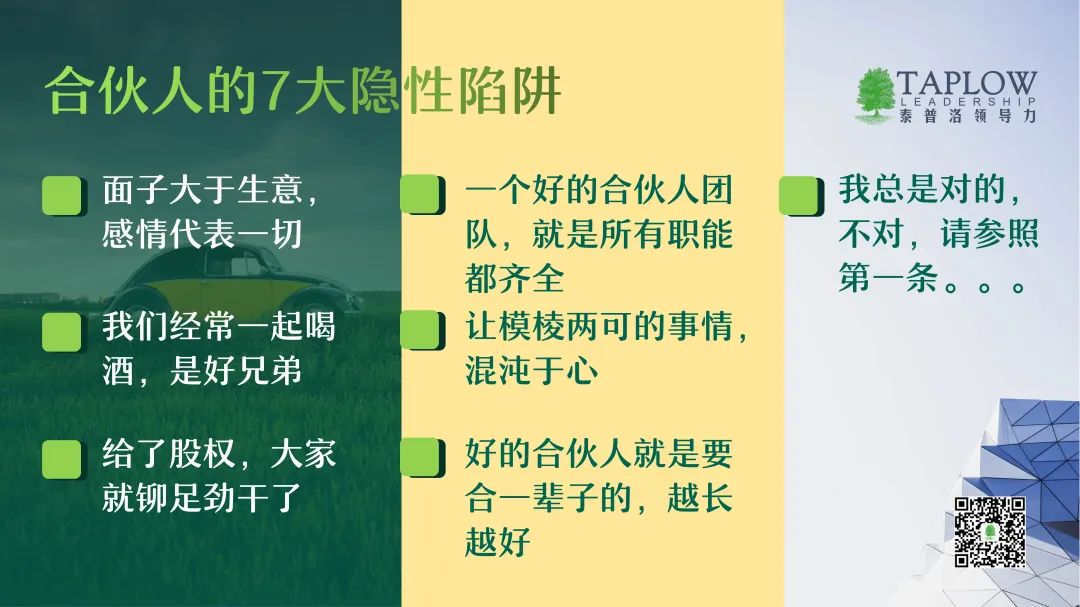 合伙人的7大隐性陷阱

TAPLOW
LEADERSHIP
泰普洛领导力

面子大于生意，感情代表一切

我们经常一起喝酒，是好兄弟

给了股权，大家就铆足劲干了

一个好的合伙人团队，就是所有职能都齐全

让模棱两可的事情，混沌于心

好的合伙人就是要合一辈子的，越长越好

我总是对的，不对，请参照第一条。。。